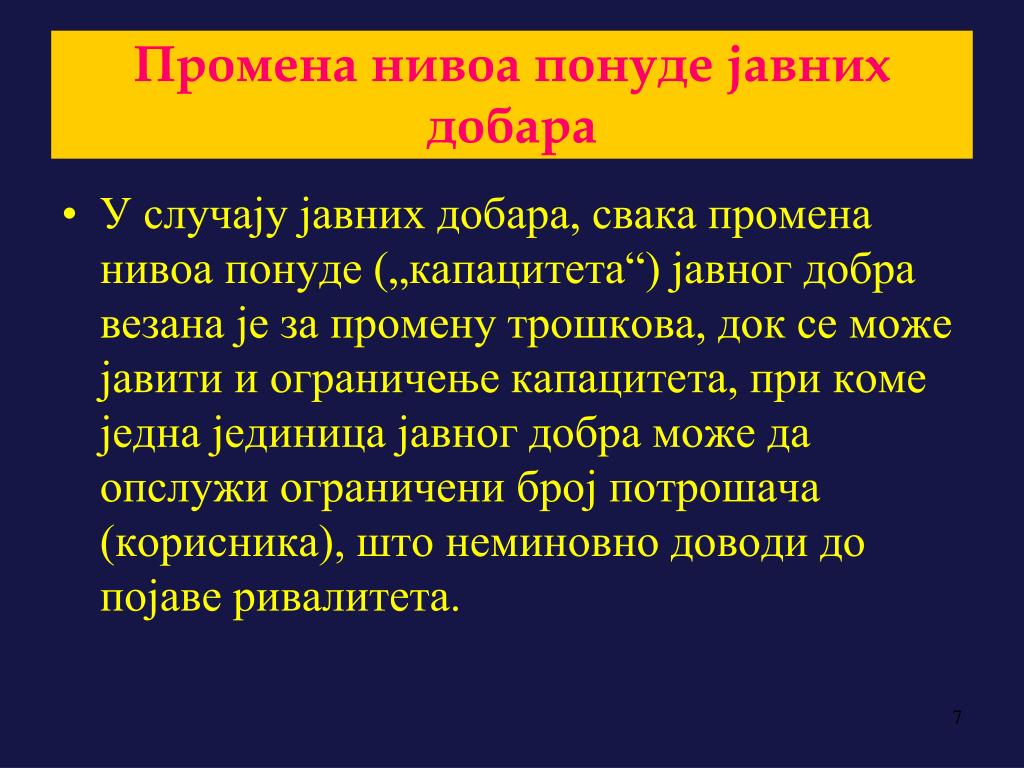 Промена нивоа понуде јавних добара

• У случају јавних добара, свака промена нивоа понуде („капацитета“) јавног добра везана је за промену трошкова, док се може јавити и ограничење капацитета, при коме једна јединица јавног добра може да опслужи ограничени број потрошача (корисника), што неминовно доводи до појаве ривалитета.

7